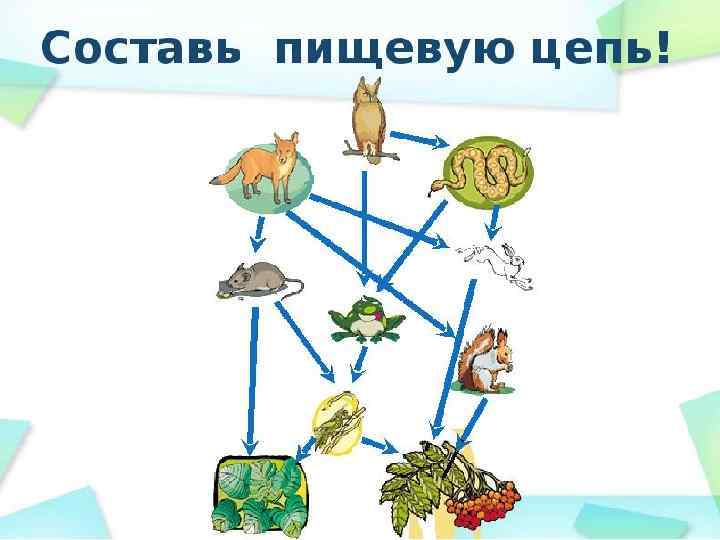 Составь пищевую цепь!